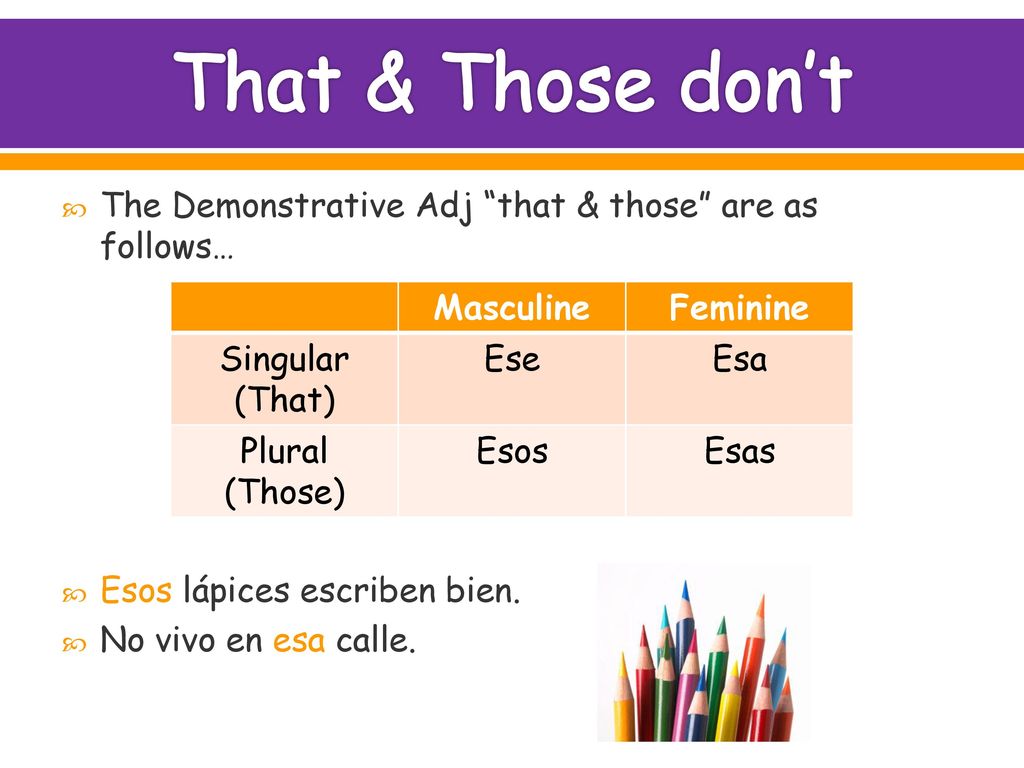 That & Those don’t

The Demonstrative Adj “that & those” are as follows…

| | Masculine | Feminine |
|---|---|---|
| Singular (That) | Ese | Esa |
| Plural (Those) | Esos | Esas |

Esos lápices escriben bien.

No vivo en esa calle.